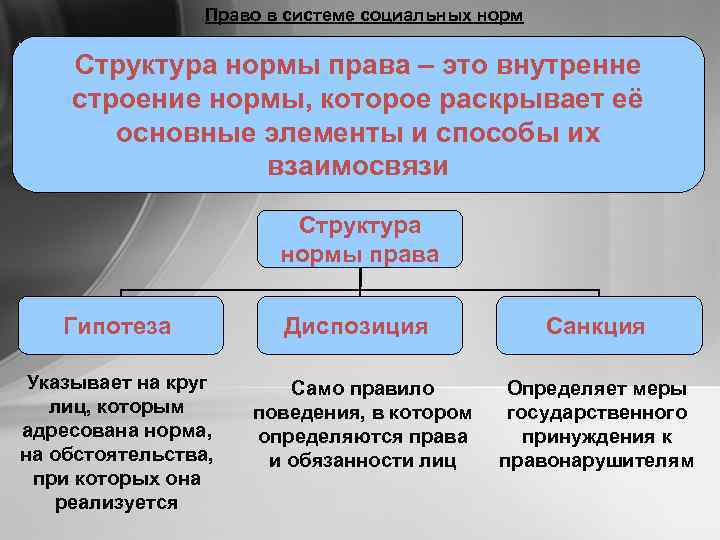 Право в системе социальных норм

Структура нормы права – это внутренне строение нормы, которое раскрывает её основные элементы и способы их взаимосвязи

Структура нормы права

Гипотеза

Диспозиция

Санкция

Указывает на круг лиц, которым адресована норма, на обстоятельства, при которых она реализуется

Само правило поведения, в котором определяются права и обязанности лиц

Определяет меры государственного принуждения к правонарушителям